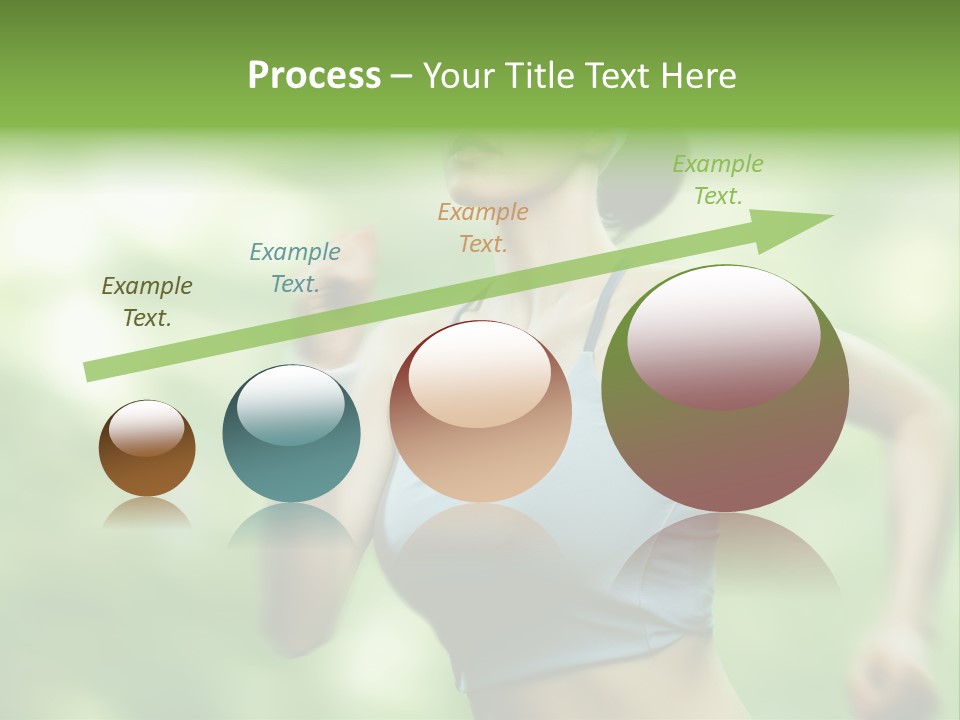 Process – Your Title Text Here

Example Text.

Example Text.

Example Text.

Example Text.